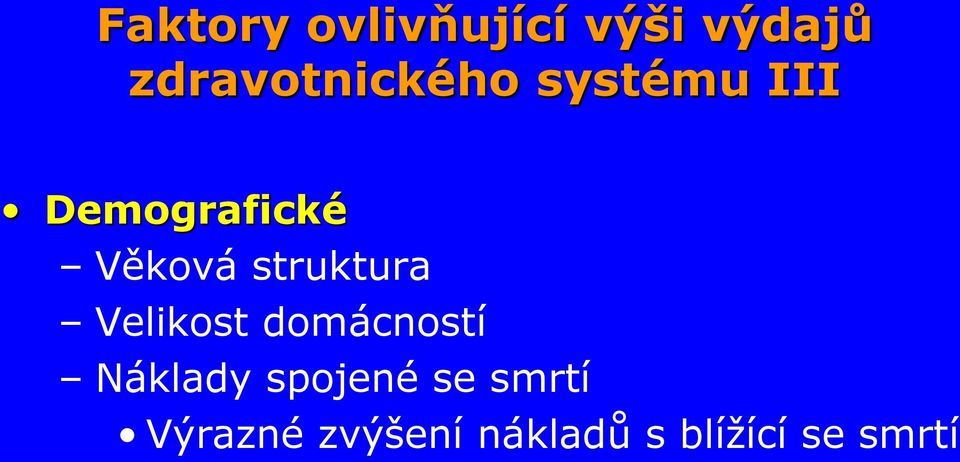 Faktory ovlivňující výši výdajů zdravotnického systému III

• Demografické
– Věková struktura
– Velikost domácností
– Náklady spojené se smrtí
• Výrazné zvýšení nákladů s blížící se smrtí